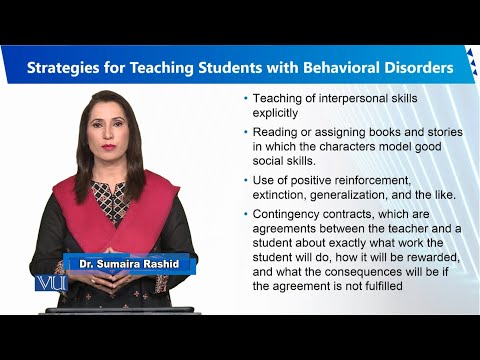 Strategies for Teaching Students with Behavioral Disorders

• Teaching of interpersonal skills explicitly

• Reading or assigning books and stories in which the characters model good social skills.

• Use of positive reinforcement, extinction, generalization, and the like.

• Contingency contracts, which are agreements between the teacher and a student about exactly what work the student will do, how it will be rewarded, and what the consequences will be if the agreement is not fulfilled

Dr. Sumaira Rashid

VU